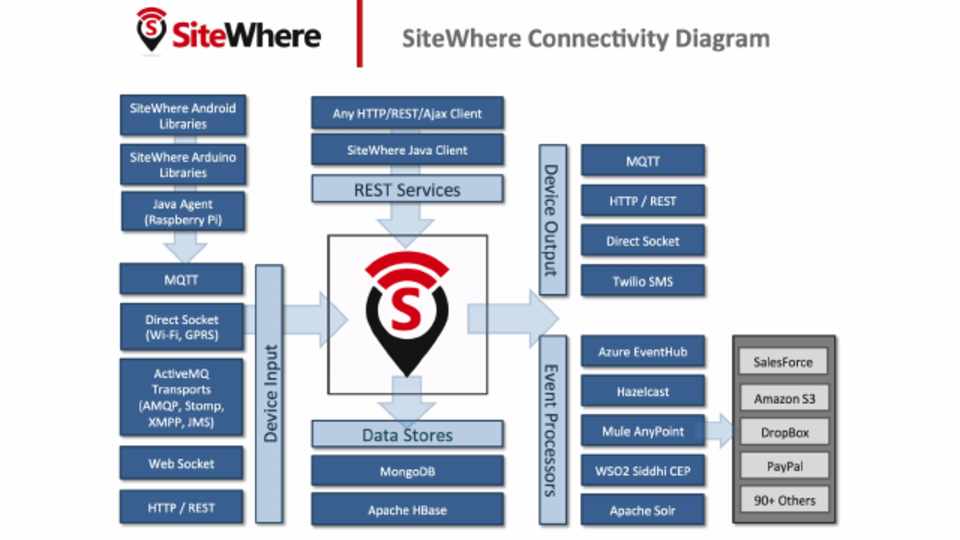 SiteWhere

SiteWhere Connectivity Diagram

SiteWhere Android Libraries

SiteWhere Arduino Libraries

Java Agent (Raspberry Pi)

MQTT

Direct Socket (Wi-Fi, GPRS)

ActiveMQ Transports (AMQP, Stomp, XMPP, JMS)

Web Socket

HTTP / REST

Device Input

Any HTTP/REST/Ajax Client

SiteWhere Java Client

REST Services

S

Data Stores

MongoDB

Apache HBase

Device Output

MQTT

HTTP / REST

Direct Socket

Twilio SMS

Event Processors

Azure EventHub

Hazelcast

Mule AnyPoint

WSO2 Siddhi CEP

Apache Solr

SalesForce

Amazon S3

DropBox

PayPal

90+ Others